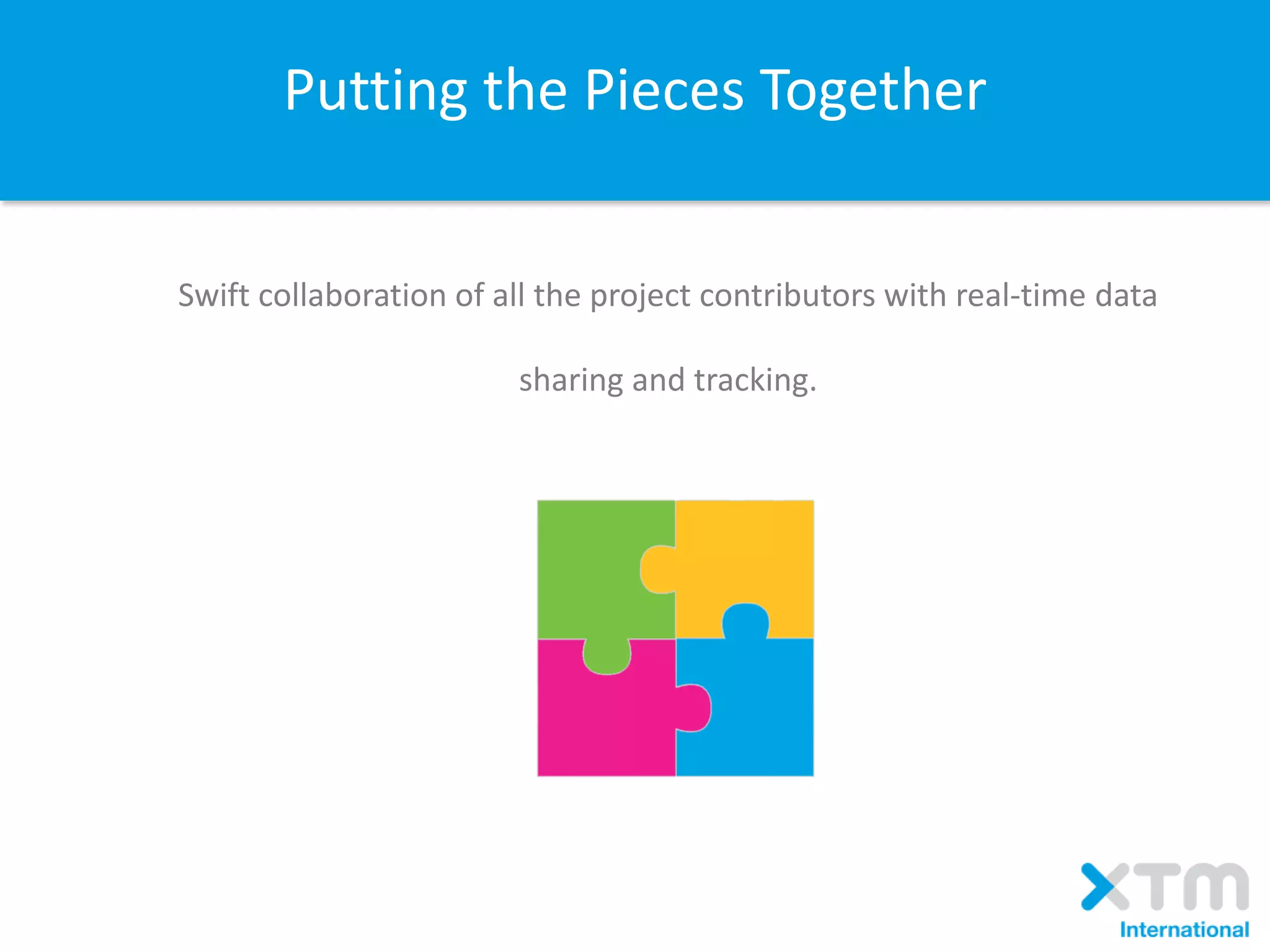 Putting the Pieces Together

Swift collaboration of all the project contributors with real-time data sharing and tracking.

XTM
International